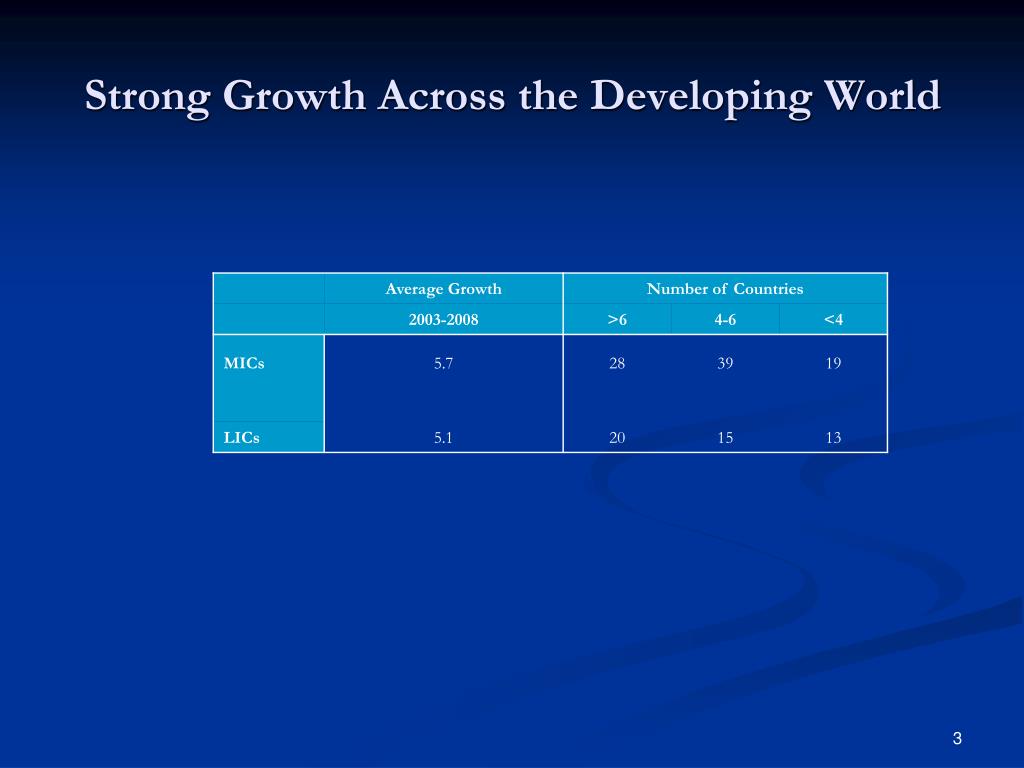 Strong Growth Across the Developing World

| | Average Growth | Number of Countries | | |
|---|---|---|---|---|
| | 2003-2008 | >6 | 4-6 | <4 |
| MICs | 5.7 | 28 | 39 | 19 |
| LICs | 5.1 | 20 | 15 | 13 |

3